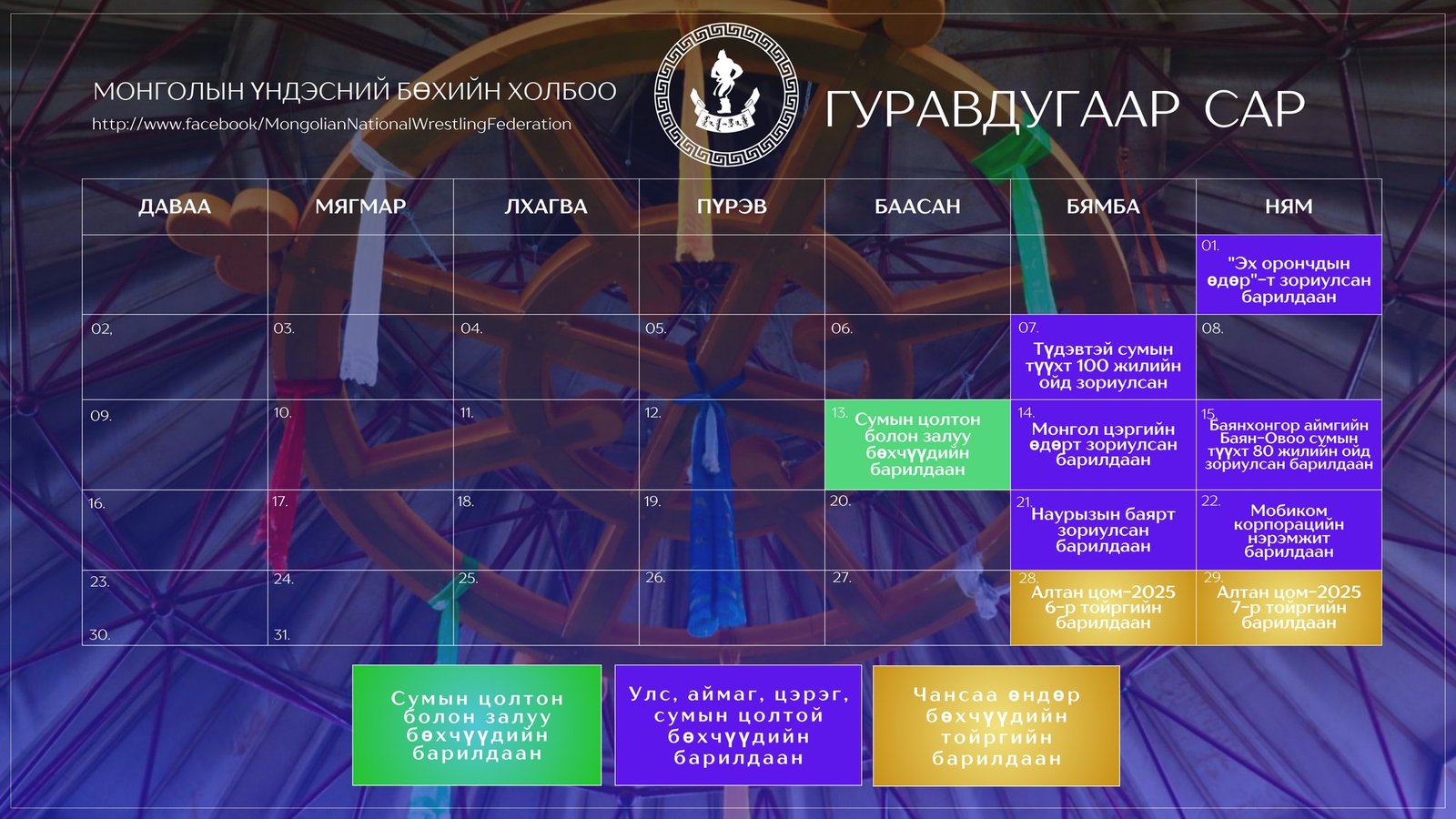 МОНГОЛЫН ҮНДЭСНИЙ БӨХИЙН ХОЛБОО
http://www.facebook/MongolianNationalWrestlingFederation

ГУРАВДУГААР САР

| ДАВАА | МЯГМАР | ЛХАГВА | ПҮРЭВ | БААСАН | БЯМБА | НЯМ |
|---|---|---|---|---|---|---|
| | | | | | | 01. "Эх орончдын өдөр"-т зориулсан барилдаан |
| 02, | 03. | 04. | 05. | 06. | 07. Түдэвтэй сумын түүхт 100 жилийн ойд зориулсан | 08. |
| 09. | 10. | 11. | 12. | 13. Сумын цолтон болон залуу бөхчүүдийн барилдаан | 14. Монгол цэргийн өдөрт зориулсан барилдаан | 15. Баянхонгор аймгийн Баян-Овоо сумын түүхт 80 жилийн ойд зориулсан барилдаан |
| 16. | 17. | 18. | 19. | 20. | 21. Наурызын баярт зориулсан барилдаан | 22. Мобиком корпорацийн нэрэмжит барилдаан |
| 23. 30. | 24. 31. | 25. | 26. | 27. | 28. Алтан цом-2025 6-р тойргийн барилдаан | 29. Алтан цом-2025 7-р тойргийн барилдаан |

Сумын цолтон болон залуу бөхчүүдийн барилдаан

Улс, аймаг, цэрэг, сумын цолтой бөхчүүдийн барилдаан

Чансаа өндөр бөхчүүдийн тойргийн барилдаан